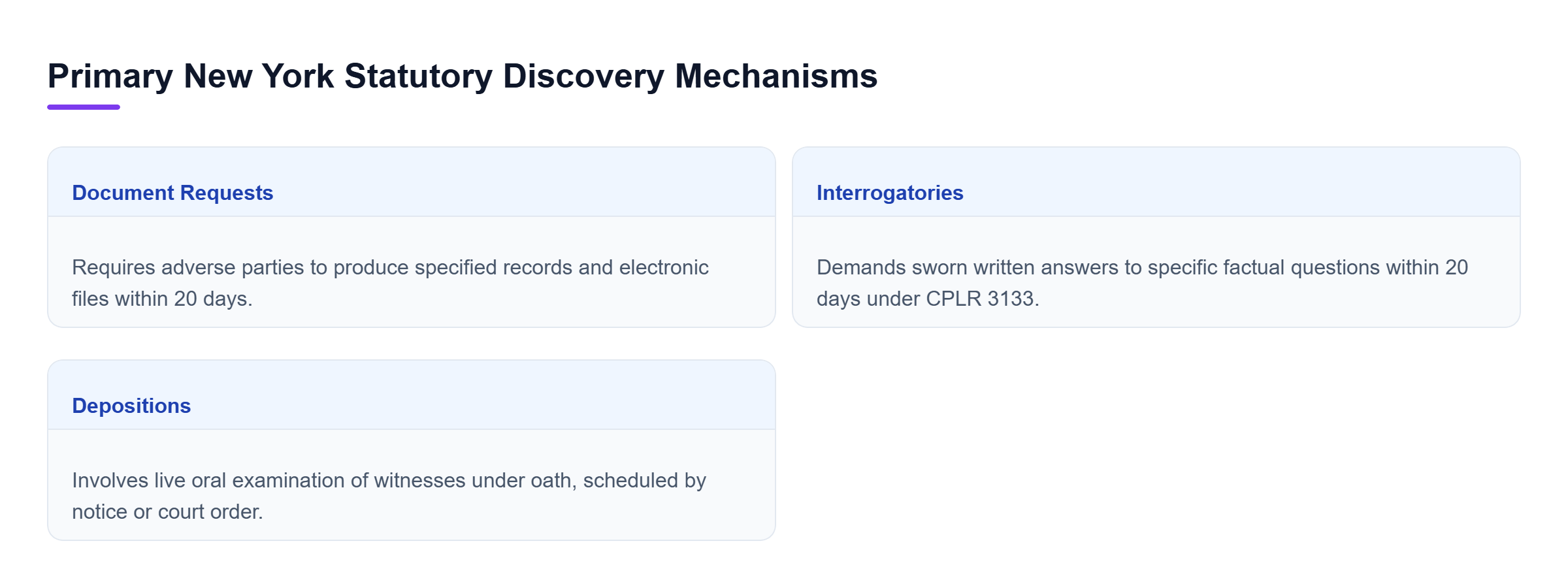 Primary New York Statutory Discovery Mechanisms

Document Requests

Requires adverse parties to produce specified records and electronic files within 20 days.

Interrogatories

Demands sworn written answers to specific factual questions within 20 days under CPLR 3133.

Depositions

Involves live oral examination of witnesses under oath, scheduled by notice or court order.